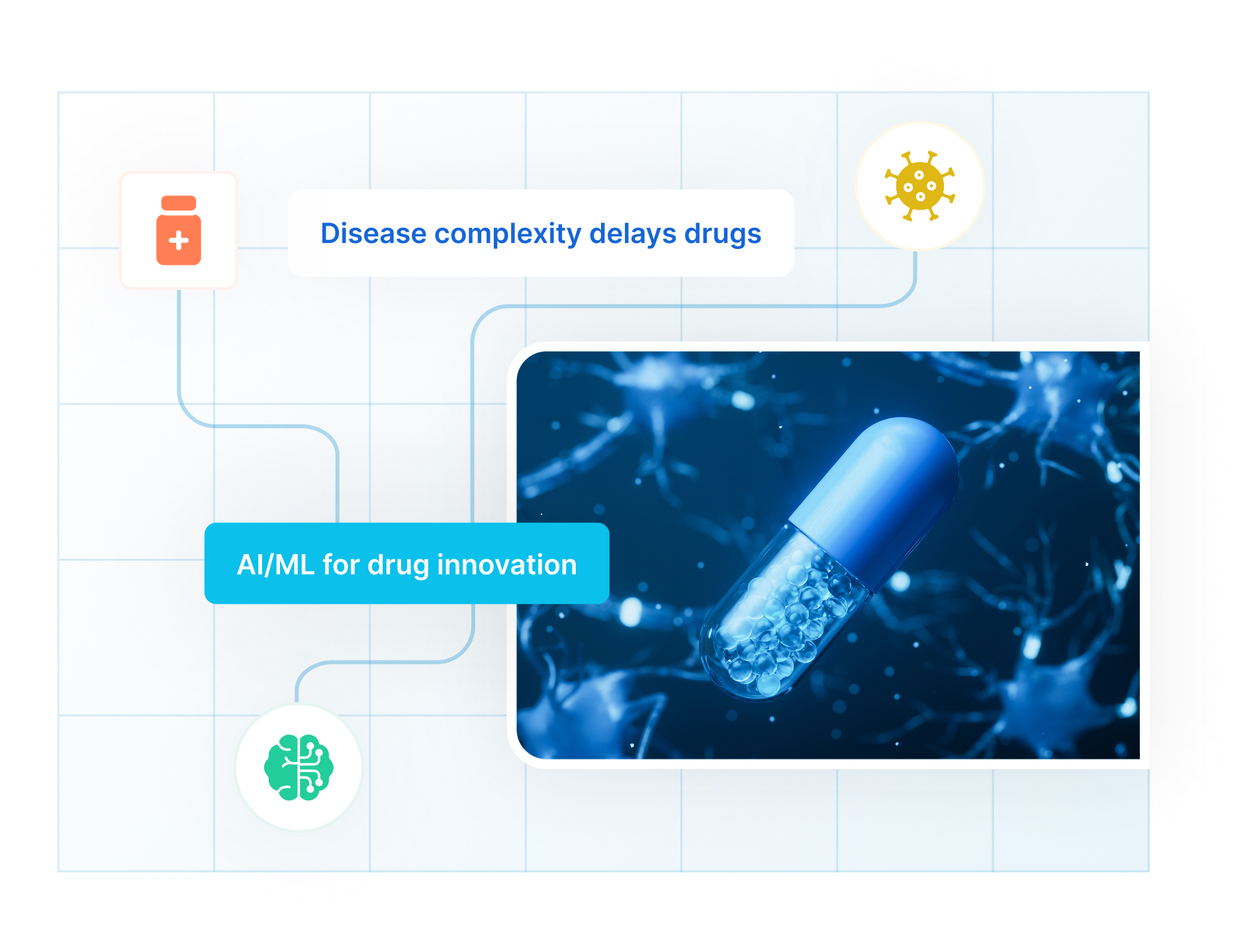 Disease complexity delays drugs

AI/ML for drug innovation